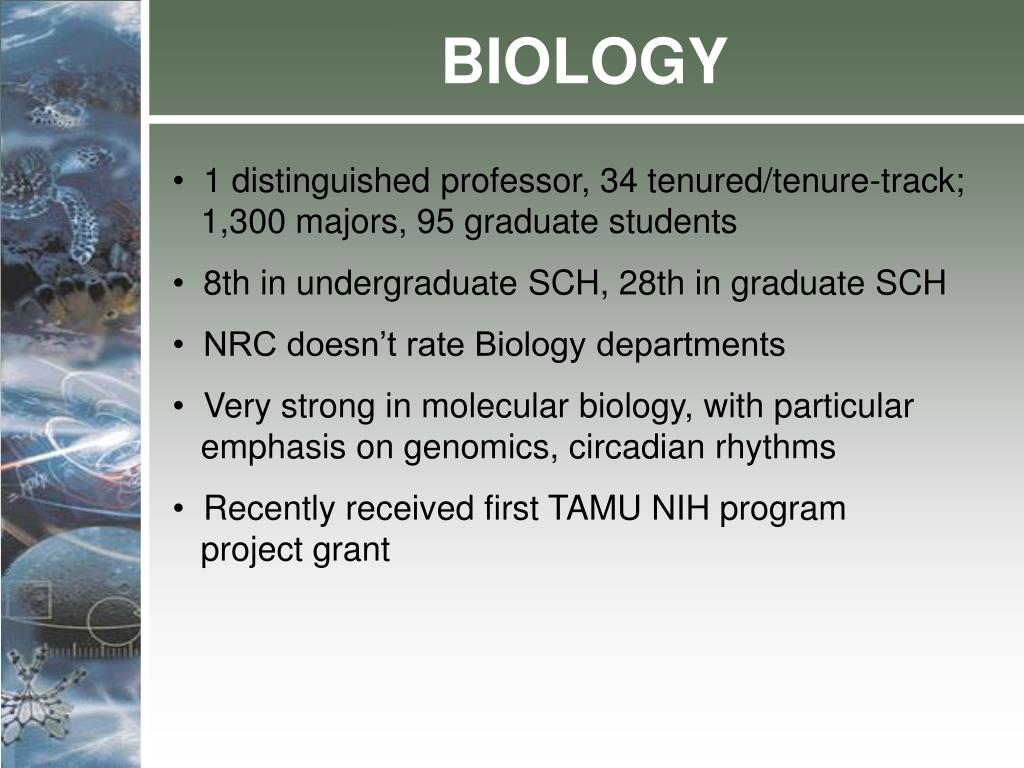 BIOLOGY

• 1 distinguished professor, 34 tenured/tenure-track; 1,300 majors, 95 graduate students

• 8th in undergraduate SCH, 28th in graduate SCH

• NRC doesn’t rate Biology departments

• Very strong in molecular biology, with particular emphasis on genomics, circadian rhythms

• Recently received first TAMU NIH program project grant